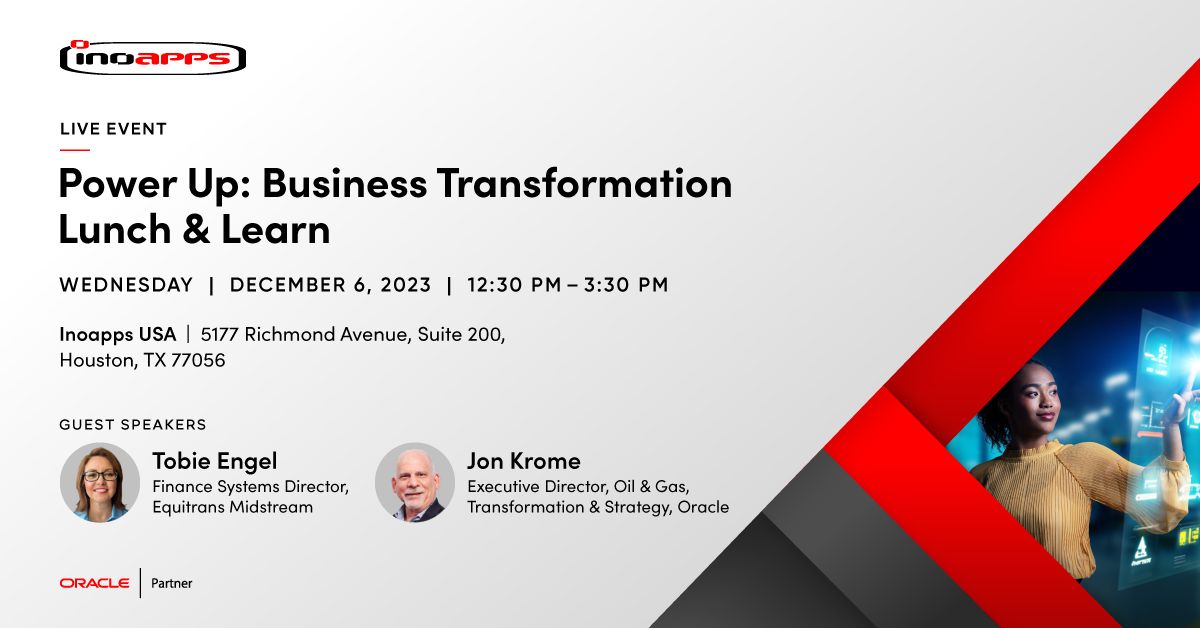 inoapps

LIVE EVENT

Power Up: Business Transformation Lunch & Learn

WEDNESDAY | DECEMBER 6, 2023 | 12:30 PM – 3:30 PM

Inoapps USA | 5177 Richmond Avenue, Suite 200, Houston, TX 77056

GUEST SPEAKERS

Tobie Engel
Finance Systems Director, Equitrans Midstream

Jon Krome
Executive Director, Oil & Gas, Transformation & Strategy, Oracle

ORACLE | Partner